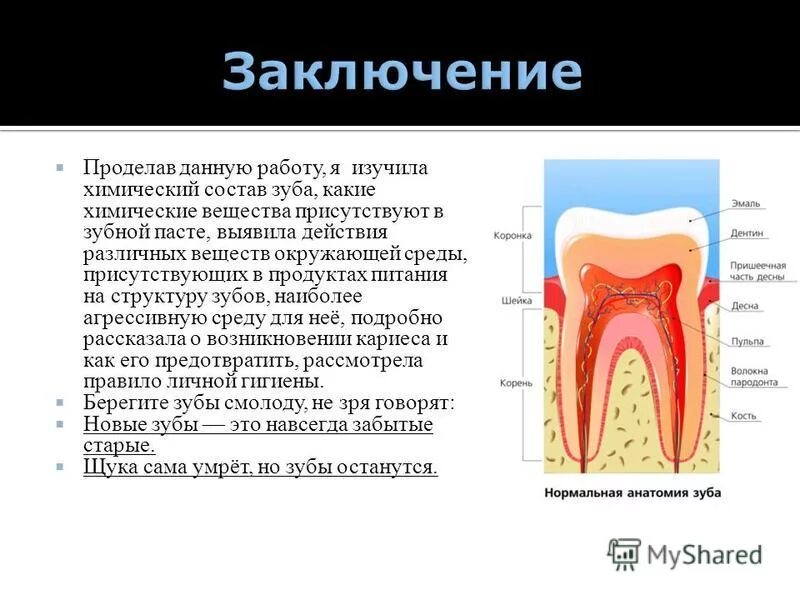 Заключение

Проделав данную работу, я изучила химический состав зуба, какие химические вещества присутствуют в зубной пасте, выявила действия различных веществ окружающей среды, присутствующих в продуктах питания на структуру зубов, наиболее агрессивную среду для неё, подробно рассказала о возникновении кариеса и как его предотвратить, рассмотрела правило личной гигиены.

Берегите зубы смолоду, не зря говорят:

Новые зубы — это навсегда забытые старые.

Щука сама умрёт, но зубы останутся.

Коронка
Шейка
Корень
Эмаль
Дентин
Пришеечная часть десны
Десна
Пульпа
Волокна пародонта
Кость

Нормальная анатомия зуба

MyShared